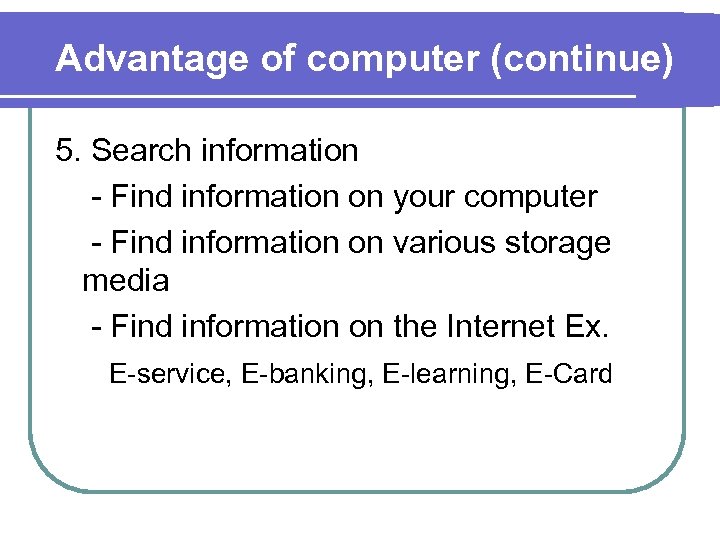 Advantage of computer (continue)

5. Search information

- Find information on your computer

- Find information on various storage media

- Find information on the Internet Ex.

E-service, E-banking, E-learning, E-Card